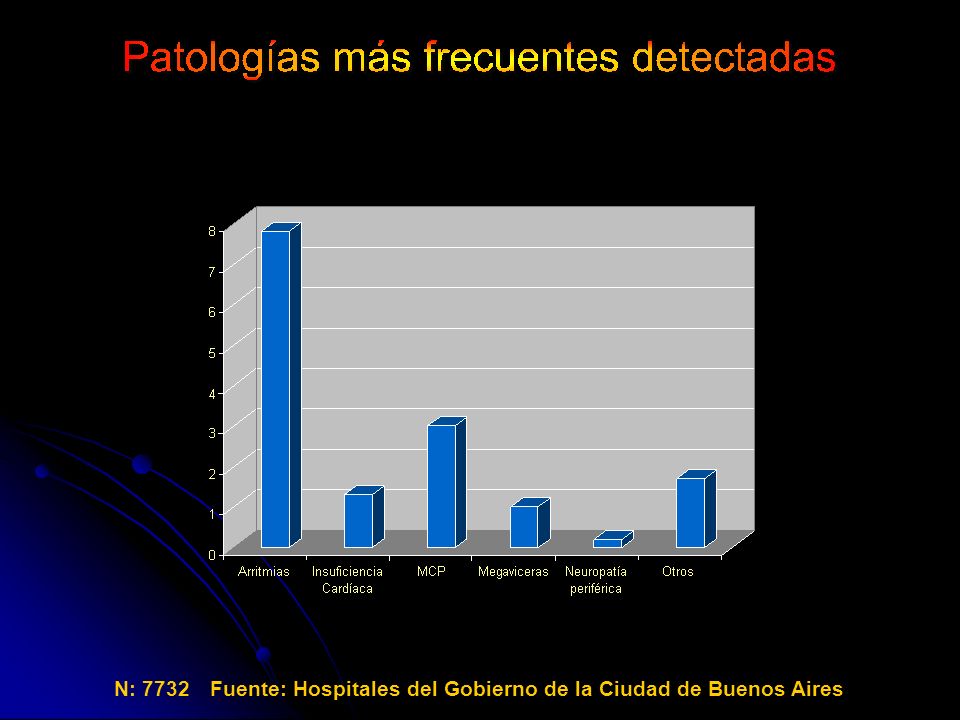 Patologías más frecuentes detectadas

8
7
6
5
4
3
2
1
0

Arritmias
Insuficiencia Cardíaca
MCP
Megaviceras
Neuropatía periférica
Otros

N: 7732 Fuente: Hospitales del Gobierno de la Ciudad de Buenos Aires